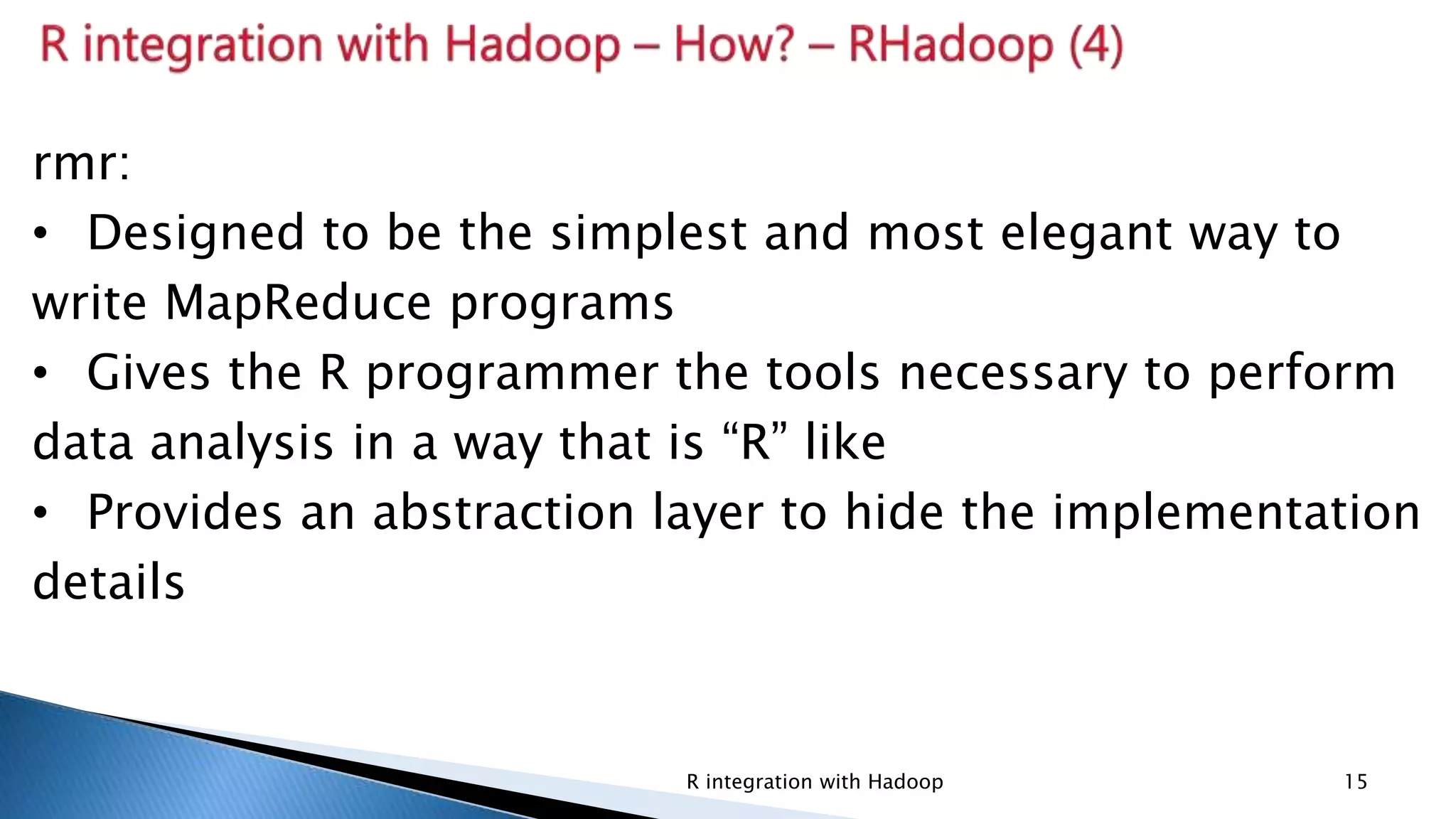 R integration with Hadoop – How? – RHadoop (4)

rmr:
• Designed to be the simplest and most elegant way to write MapReduce programs
• Gives the R programmer the tools necessary to perform data analysis in a way that is “R” like
• Provides an abstraction layer to hide the implementation details

R integration with Hadoop

15